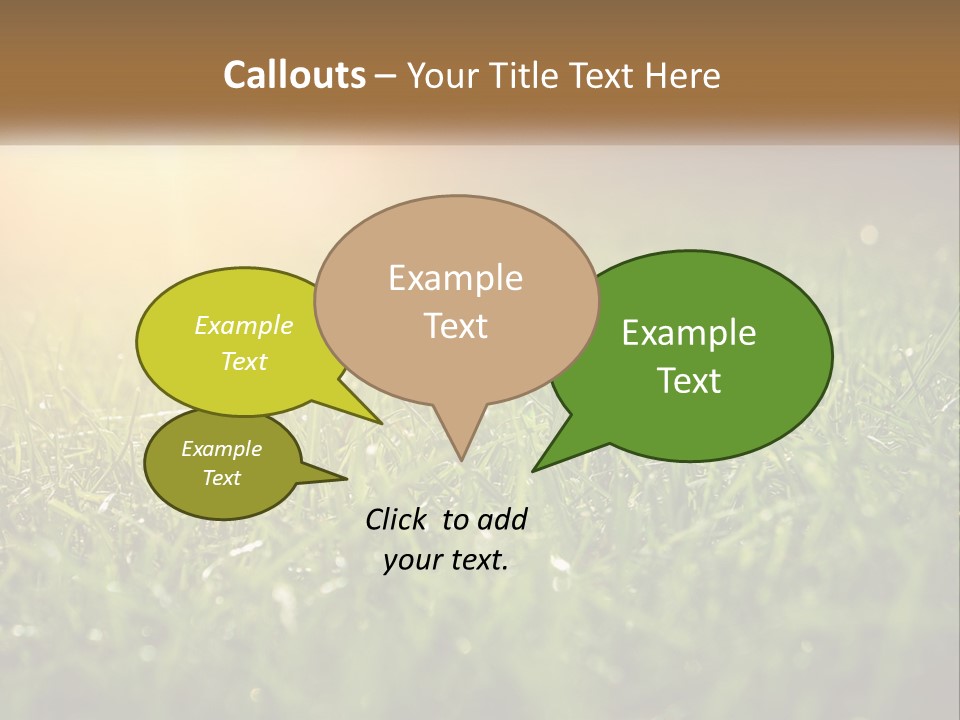 Callouts – Your Title Text Here

Example Text

Example Text

Example Text

Example Text

Click to add your text.